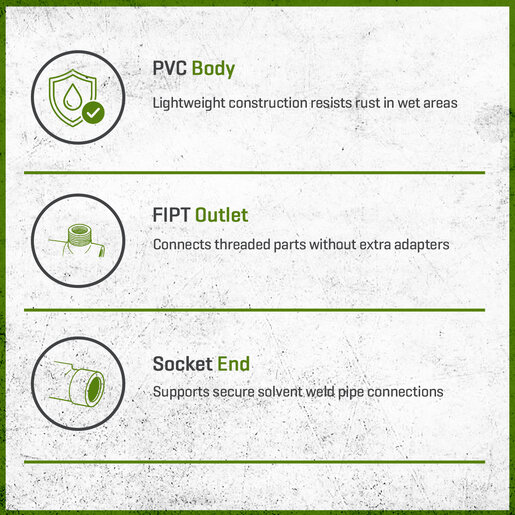 PVC Body
Lightweight construction resists rust in wet areas

FIPT Outlet
Connects threaded parts without extra adapters

Socket End
Supports secure solvent weld pipe connections